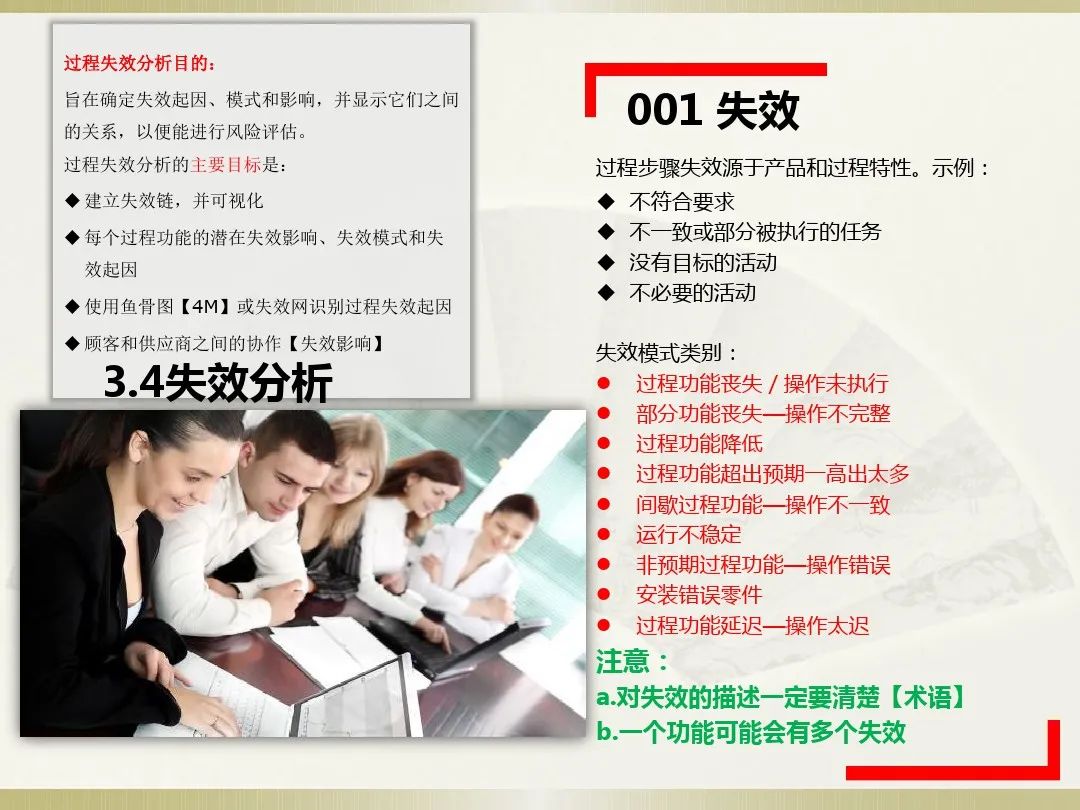 过程失效分析目的：

旨在确定失效起因、模式和影响，并显示它们之间的关系，以便能进行风险评估。

过程失效分析的主要目标是：

◆ 建立失效链，并可视化

◆ 每个过程功能的潜在失效影响、失效模式和失效起因

◆ 使用鱼骨图【4M】或失效网识别过程失效起因

◆ 顾客和供应商之间的协作【失效影响】

3.4失效分析

001 失效

过程步骤失效源于产品和过程特性。示例：

◆ 不符合要求
◆ 不一致或部分被执行的任务
◆ 没有目标的活动
◆ 不必要的活动

失效模式类别：

● 过程功能丧失 / 操作未执行
● 部分功能丧失—操作不完整
● 过程功能降低
● 过程功能超出预期—高出太多
● 间歇过程功能—操作不一致
● 运行不稳定
● 非预期过程功能—操作错误
● 安装错误零件
● 过程功能延迟—操作太迟

注意：
a.对失效的描述一定要清楚【术语】
b.一个功能可能会有多个失效